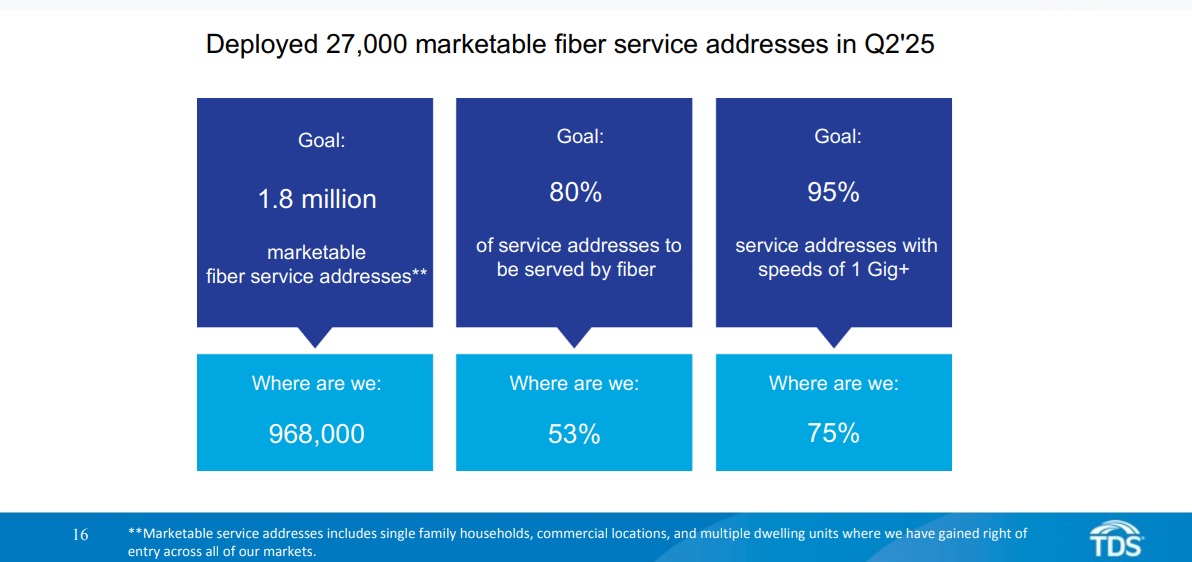 Deployed 27,000 marketable fiber service addresses in Q2'25

Goal:

1.8 million

marketable fiber service addresses**

Where are we:

968,000

Goal:

80%

of service addresses to be served by fiber

Where are we:

53%

Goal:

95%

service addresses with speeds of 1 Gig+

Where are we:

75%

16

**Marketable service addresses includes single family households, commercial locations, and multiple dwelling units where we have gained right of entry across all of our markets.

TDS